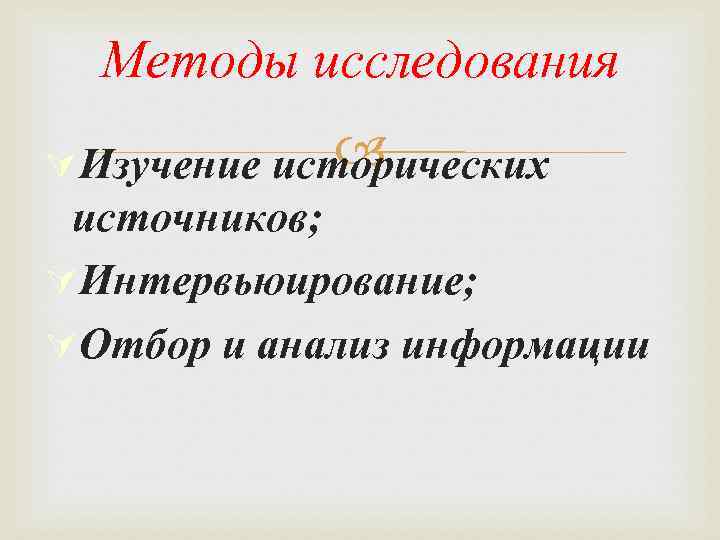 Методы исследования

Изучение исторических источников;

Интервьюирование;

Отбор и анализ информации